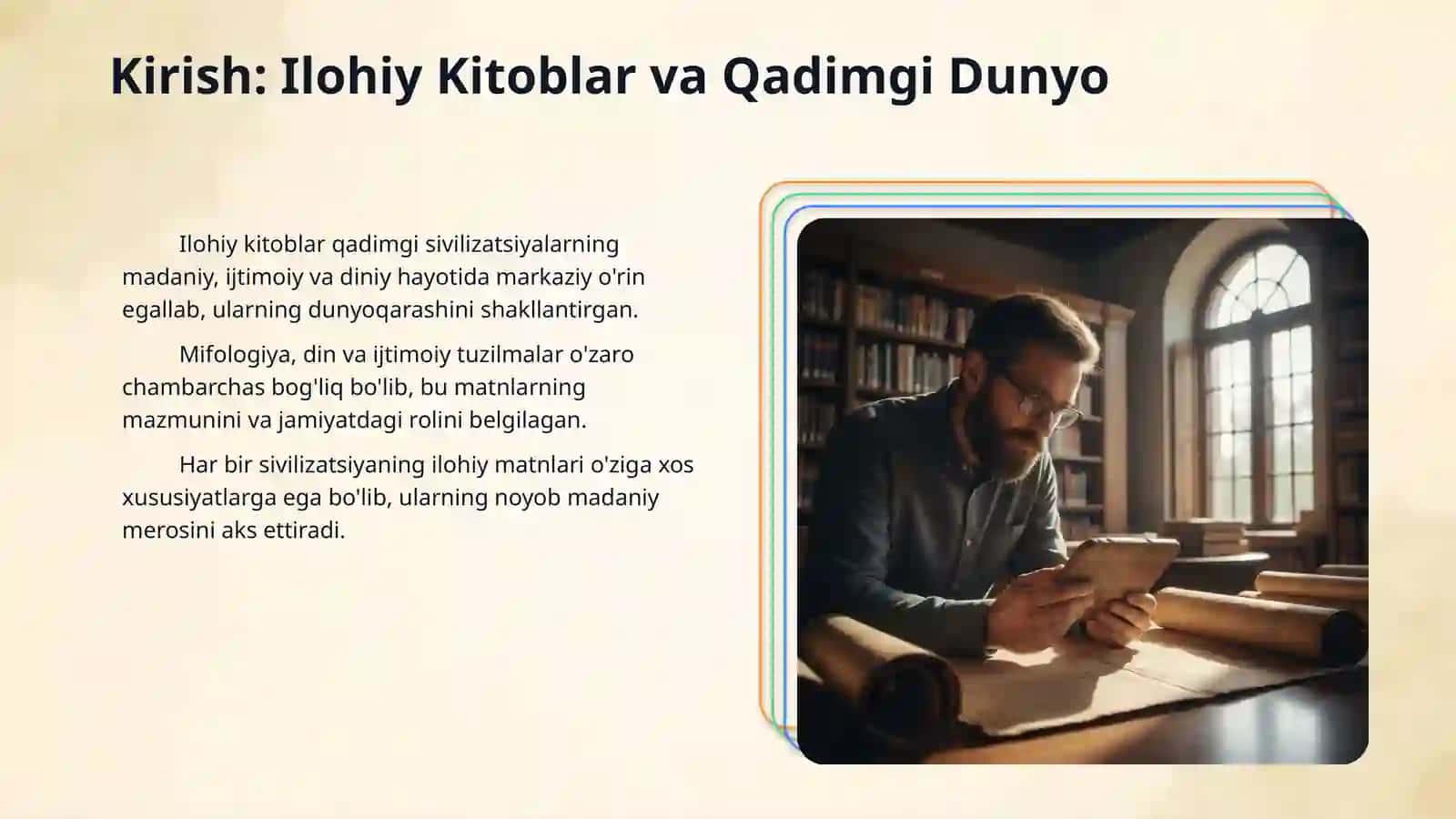 Kirish: Ilohiy Kitoblar va Qadimgi Dunyo

Ilohiy kitoblar qadimgi sivilizatsiyalarning madaniy, ijtimoiy va diniy hayotida markaziy o'rin egallab, ularning dunyoqarashini shakllantirgan.

Mifologiya, din va ijtimoiy tuzilmalar o'zaro chambarchas bog'liq bo'lib, bu matnlarning mazmunini va jamiyatdagi rolini belgilagan.

Har bir sivilizatsiyaning ilohiy matnlari o'ziga xos xususiyatlarga ega bo'lib, ularning noyob madaniy merosini aks ettiradi.